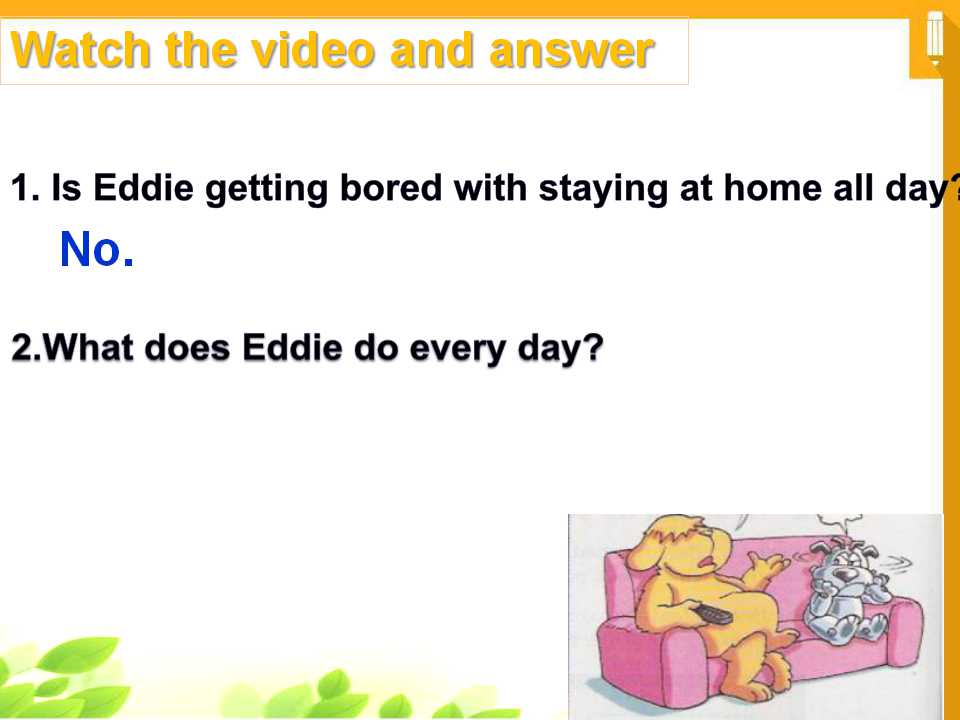 Watch the video and answer

1. Is Eddie getting bored with staying at home all day?

No.

2.What does Eddie do every day?